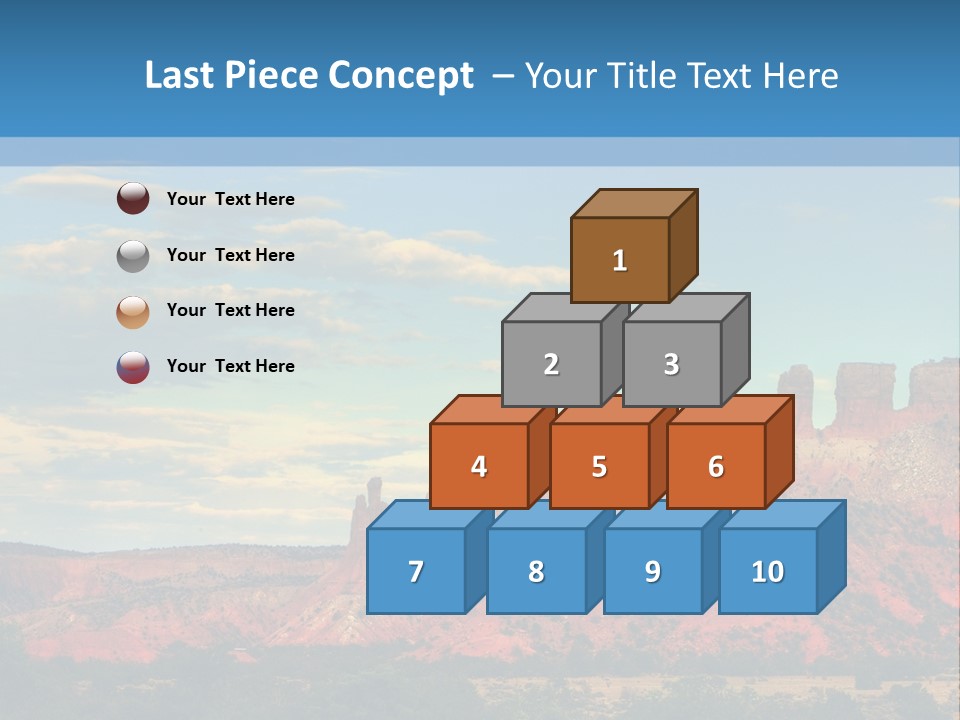 Last Piece Concept – Your Title Text Here

Your Text Here

Your Text Here

Your Text Here

Your Text Here

1

2

3

4

5

6

7

8

9

10